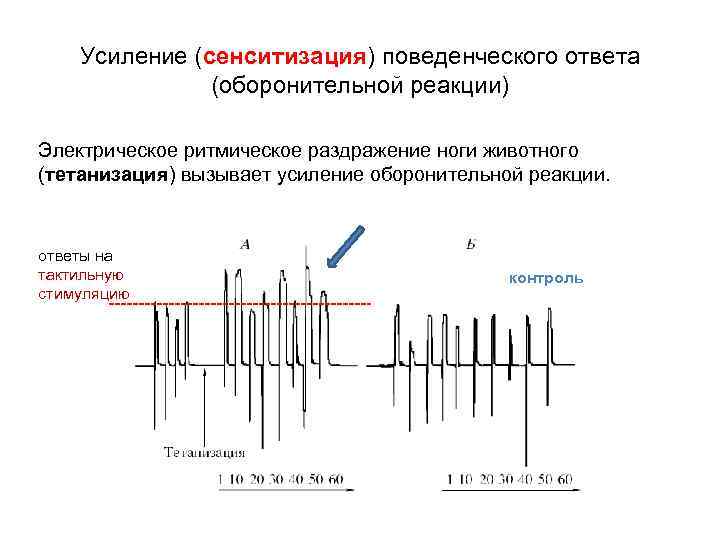 Усиление (сенситизация) поведенческого ответа (оборонительной реакции)

Электрическое ритмическое раздражение ноги животного (тетанизация) вызывает усиление оборонительной реакции.

ответы на тактильную стимуляцию

А

Б

контроль

Тетанизация

1 10 20 30 40 50 60

1 10 20 30 40 50 60